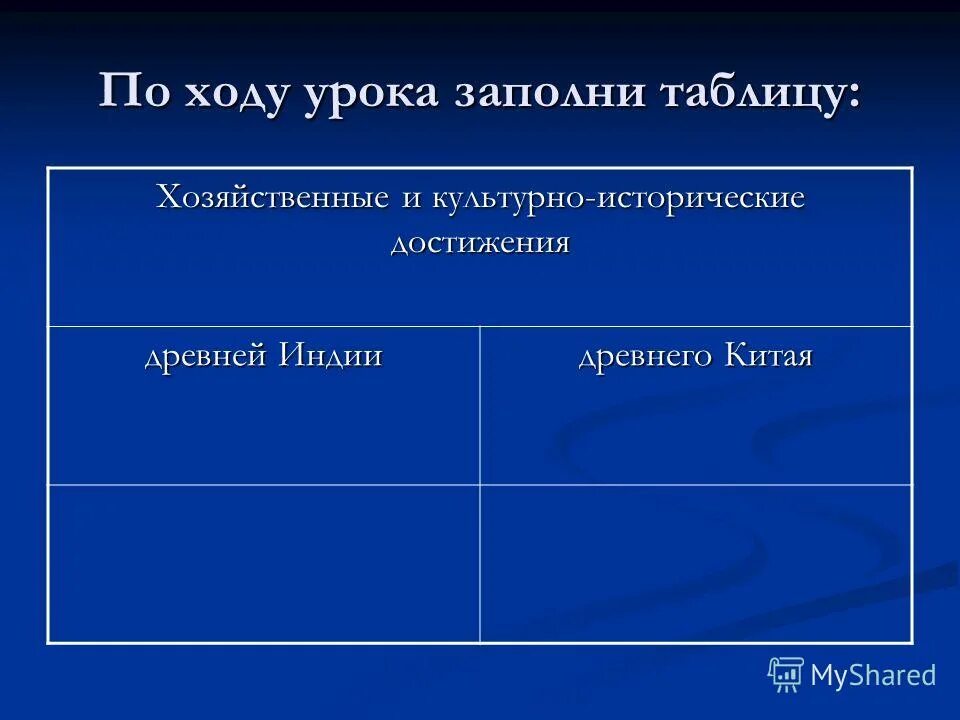 По ходу урока заполни таблицу:

| Хозяйственные и культурно-исторические достижения | |
|---|---|
| древней Индии | древнего Китая |
| | |

MyShared